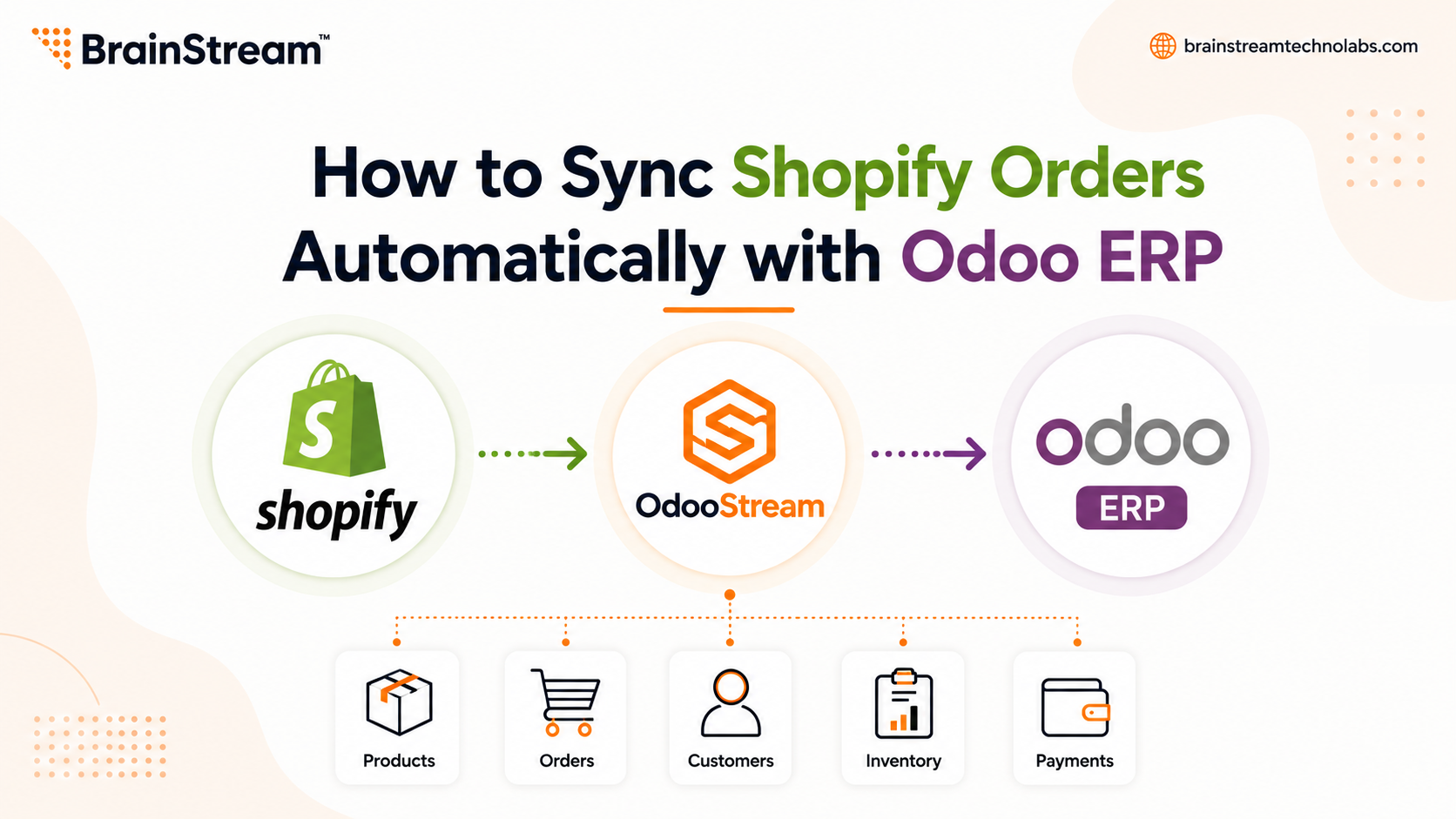 BrainStream™

brainstreamtechnolabs.com

How to Sync Shopify Orders Automatically with Odoo ERP

shopify

OdooStream

odoo
ERP

Products

Orders

Customers

Inventory

Payments